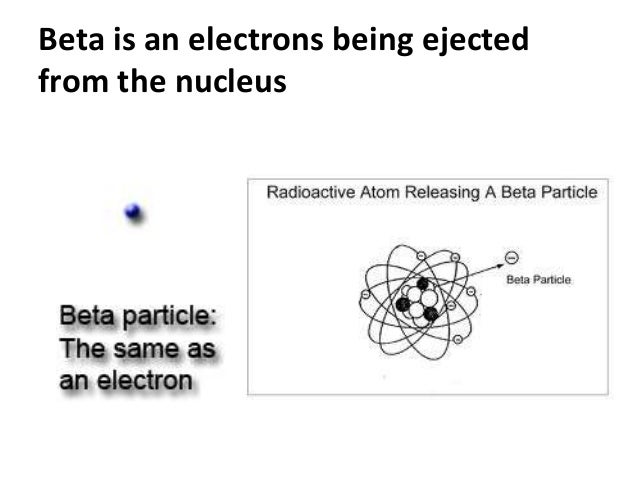 Beta is an electrons being ejected from the nucleus

Beta particle: The same as an electron

Radioactive Atom Releasing A Beta Particle

Beta Particle